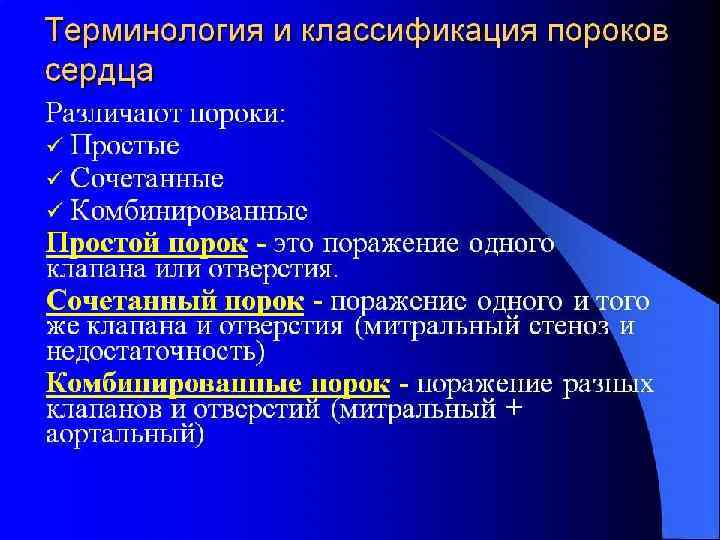 Терминология и классификация пороков сердца

Различают пороки:
✓ Простые
✓ Сочетанные
✓ Комбинированные

Простой порок - это поражение одного клапана или отверстия.

Сочетанный порок - поражение одного и того же клапана и отверстия (митральный стеноз и недостаточность)

Комбинированные порок - поражение разных клапанов и отверстий (митральный + аортальный)